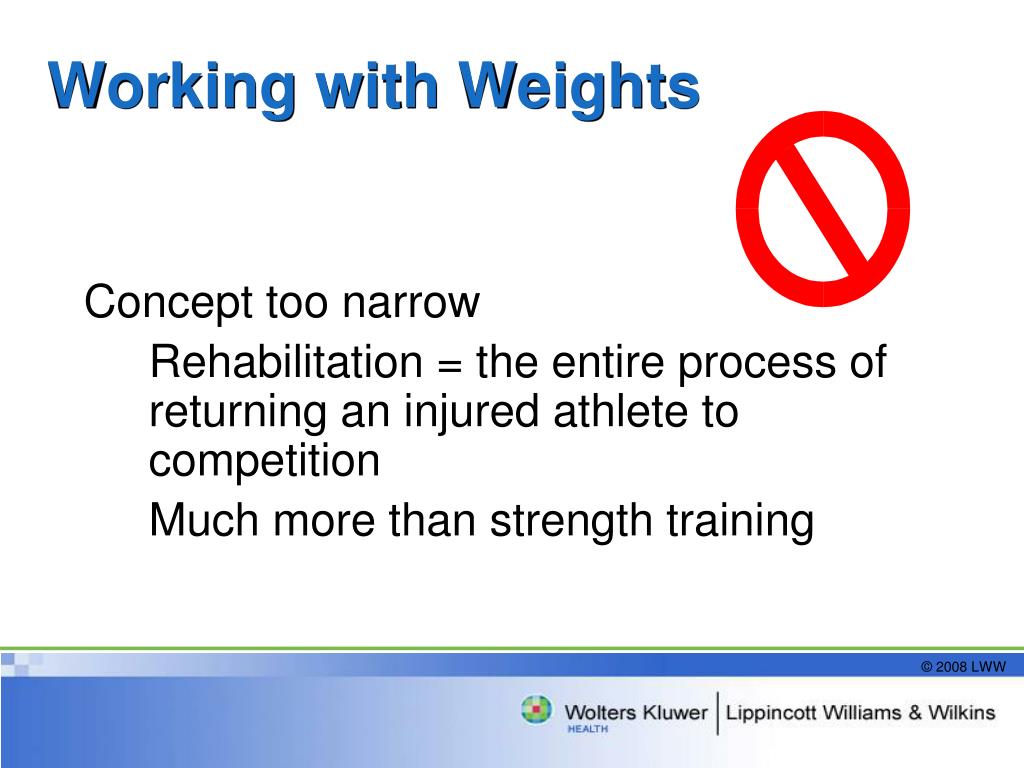 Working with Weights

Concept too narrow

Rehabilitation = the entire process of returning an injured athlete to competition

Much more than strength training

© 2008 LWW

Wolters Kluwer HEALTH | Lippincott Williams & Wilkins